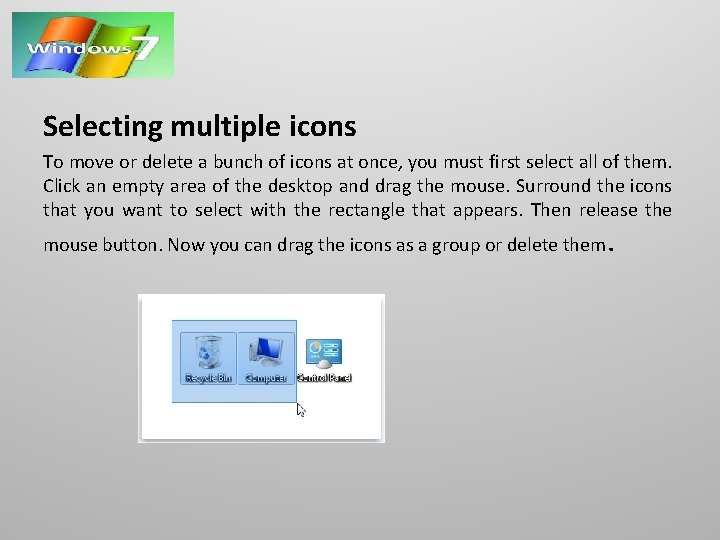 Windows 7

Selecting multiple icons

To move or delete a bunch of icons at once, you must first select all of them. Click an empty area of the desktop and drag the mouse. Surround the icons that you want to select with the rectangle that appears. Then release the mouse button. Now you can drag the icons as a group or delete them.

Recycle Bin
Computer
Control Panel